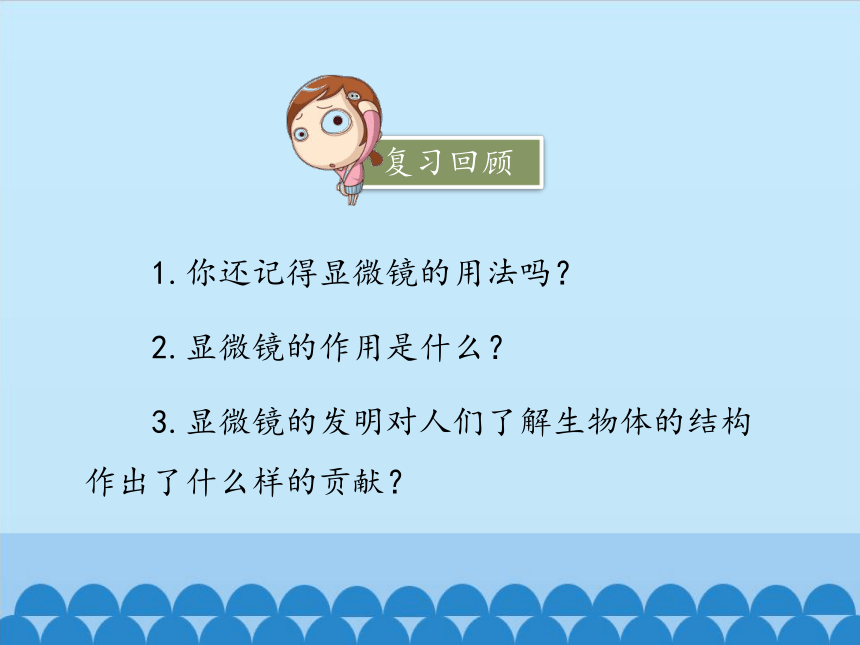 复习回顾

1. 你还记得显微镜的用法吗？

2. 显微镜的作用是什么？

3. 显微镜的发明对人们了解生物体的结构作出了什么样的贡献？